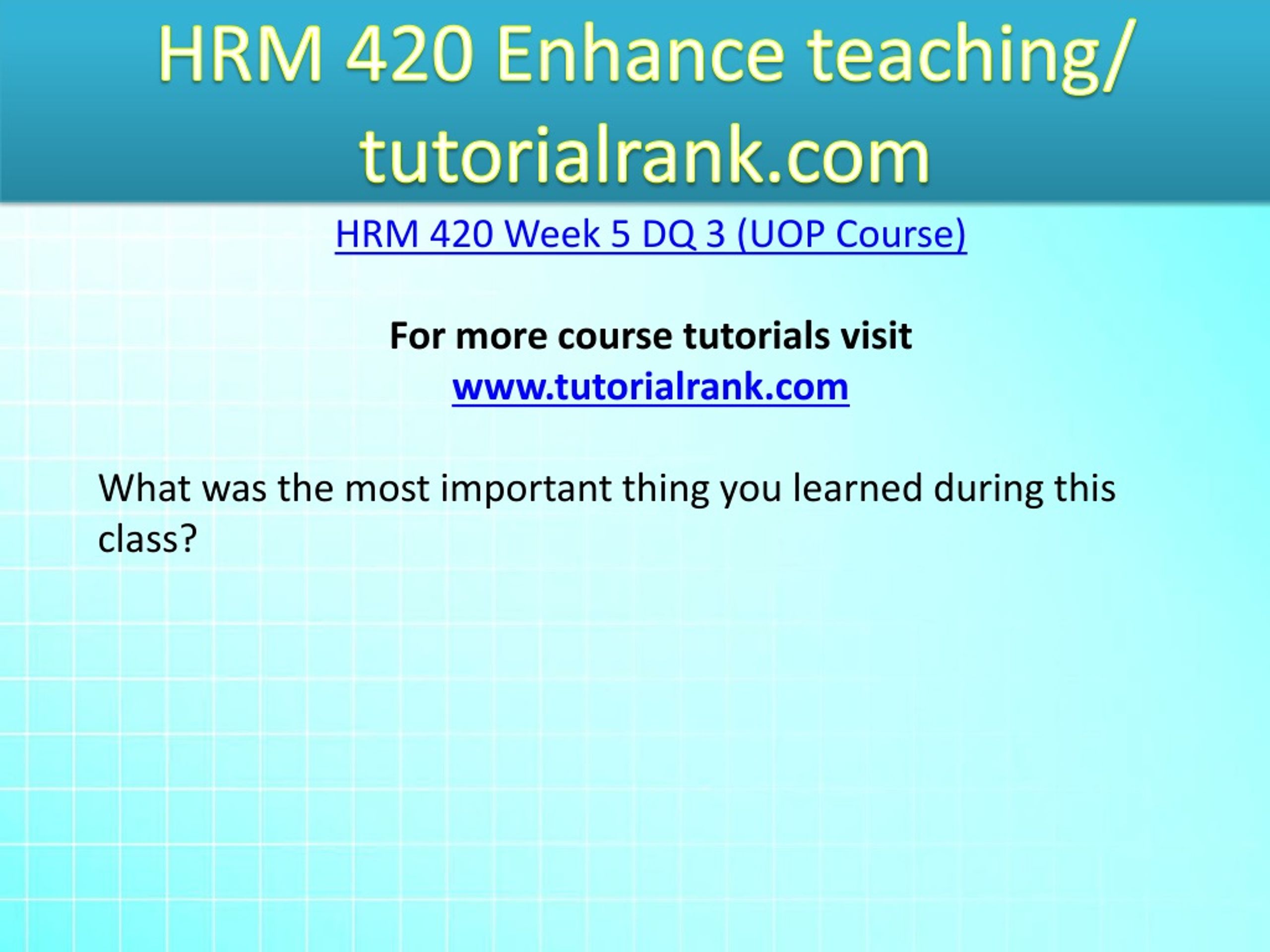 HRM 420 Enhance teaching/ tutorialrank.com

HRM 420 Week 5 DQ 3 (UOP Course)

For more course tutorials visit
www.tutorialrank.com

What was the most important thing you learned during this class?